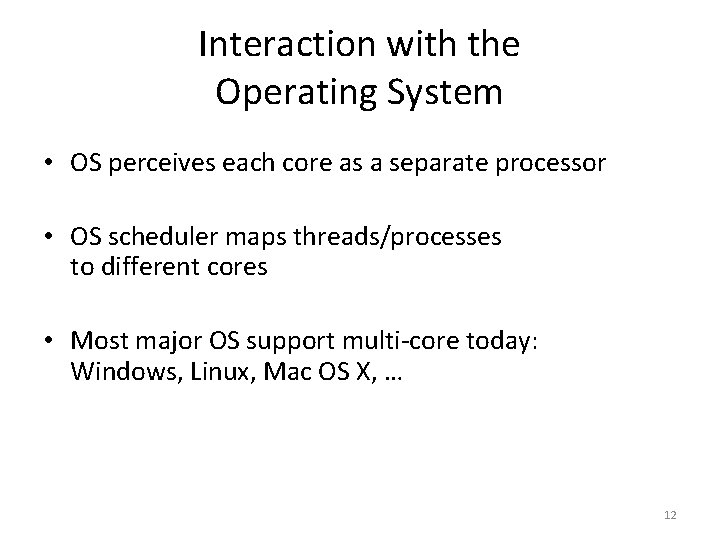 Interaction with the Operating System

• OS perceives each core as a separate processor

• OS scheduler maps threads/processes to different cores

• Most major OS support multi-core today: Windows, Linux, Mac OS X, …

12